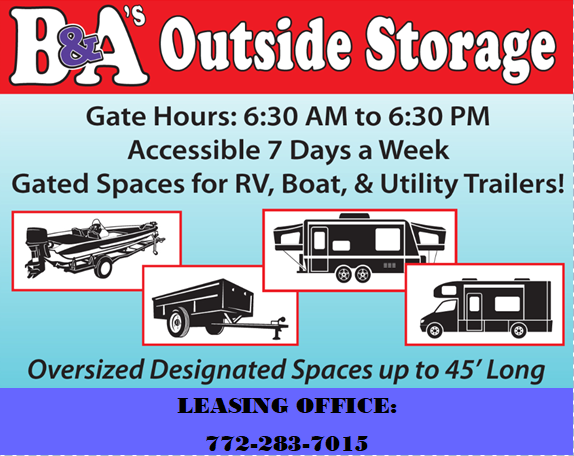 B&A's Outside Storage

Gate Hours: 6:30 AM to 6:30 PM
Accessible 7 Days a Week
Gated Spaces for RV, Boat, & Utility Trailers!

Oversized Designated Spaces up to 45' Long

LEASING OFFICE:

772-283-7015